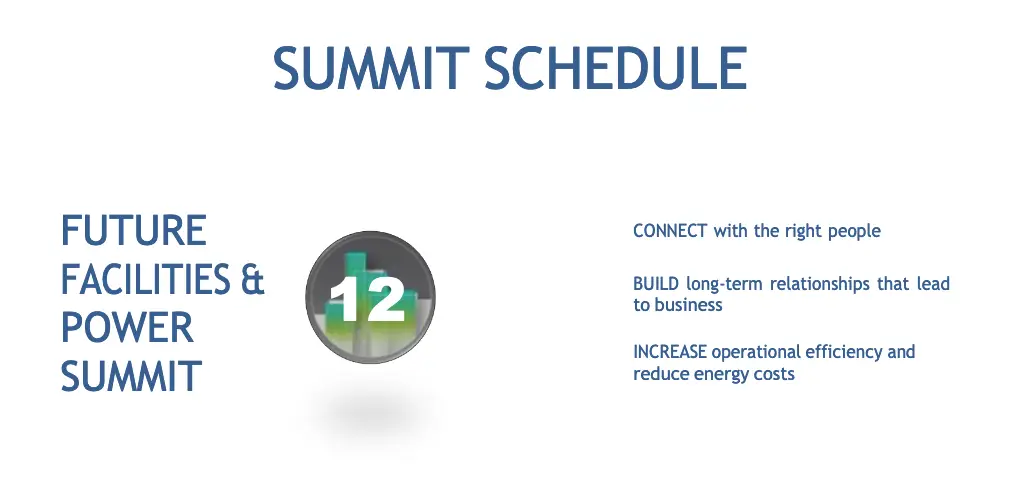 SUMMIT SCHEDULE

FUTURE FACILITIES & POWER SUMMIT

12

CONNECT with the right people

BUILD long-term relationships that lead to business

INCREASE operational efficiency and reduce energy costs